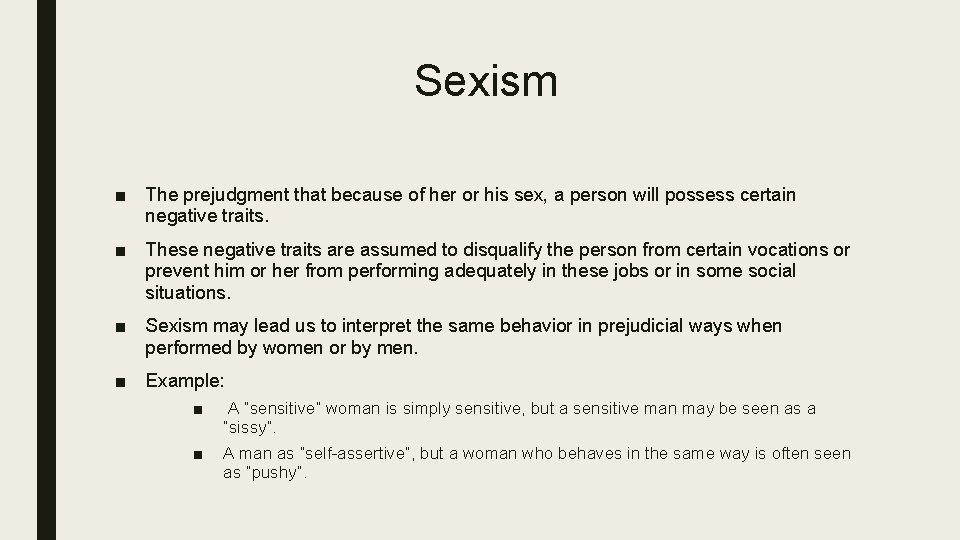 Sexism

■ The prejudgment that because of her or his sex, a person will possess certain negative traits.

■ These negative traits are assumed to disqualify the person from certain vocations or prevent him or her from performing adequately in these jobs or in some social situations.

■ Sexism may lead us to interpret the same behavior in prejudicial ways when performed by women or by men.

■ Example:

■ A "sensitive" woman is simply sensitive, but a sensitive man may be seen as a "sissy".

■ A man as "self-assertive", but a woman who behaves in the same way is often seen as "pushy".